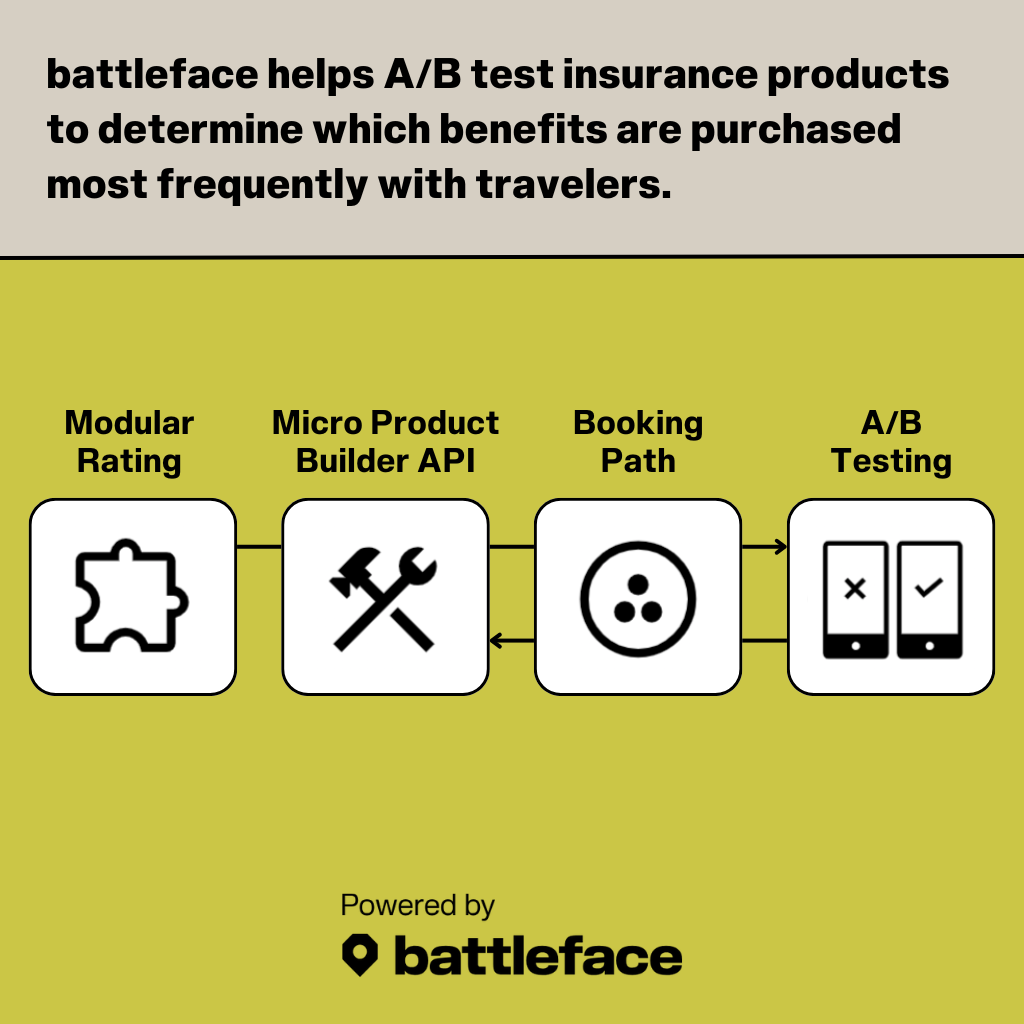 battleface helps A/B test insurance products to determine which benefits are purchased most frequently with travelers.

Modular Rating

Micro Product Builder API

Booking Path

A/B Testing

Powered by

battleface